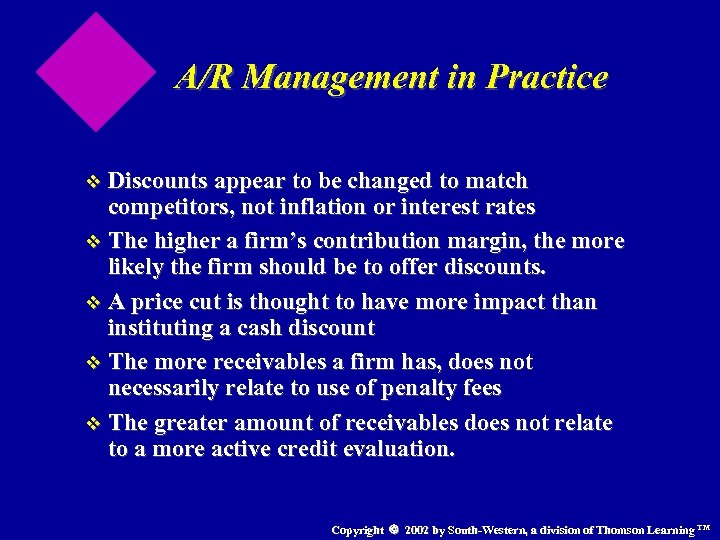 A/R Management in Practice

❖ Discounts appear to be changed to match competitors, not inflation or interest rates

❖ The higher a firm's contribution margin, the more likely the firm should be to offer discounts.

❖ A price cut is thought to have more impact than instituting a cash discount

❖ The more receivables a firm has, does not necessarily relate to use of penalty fees

❖ The greater amount of receivables does not relate to a more active credit evaluation.

Copyright © 2002 by South-Western, a division of Thomson Learning ™